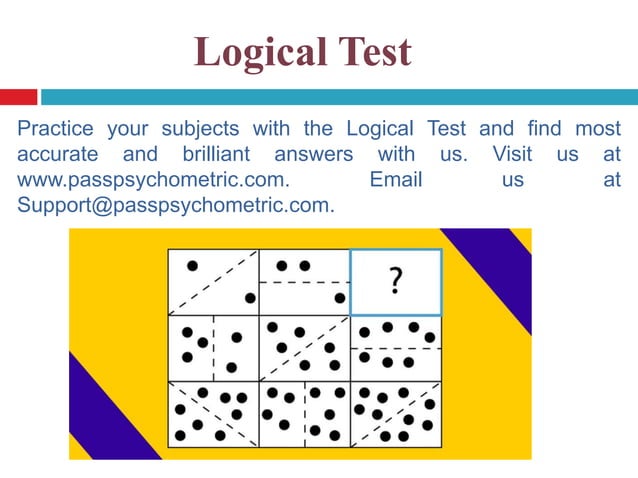 Logical Test

Practice your subjects with the Logical Test and find most accurate and brilliant answers with us. Visit us at www.passpsychometric.com. Email us at Support@passpsychometric.com.

?